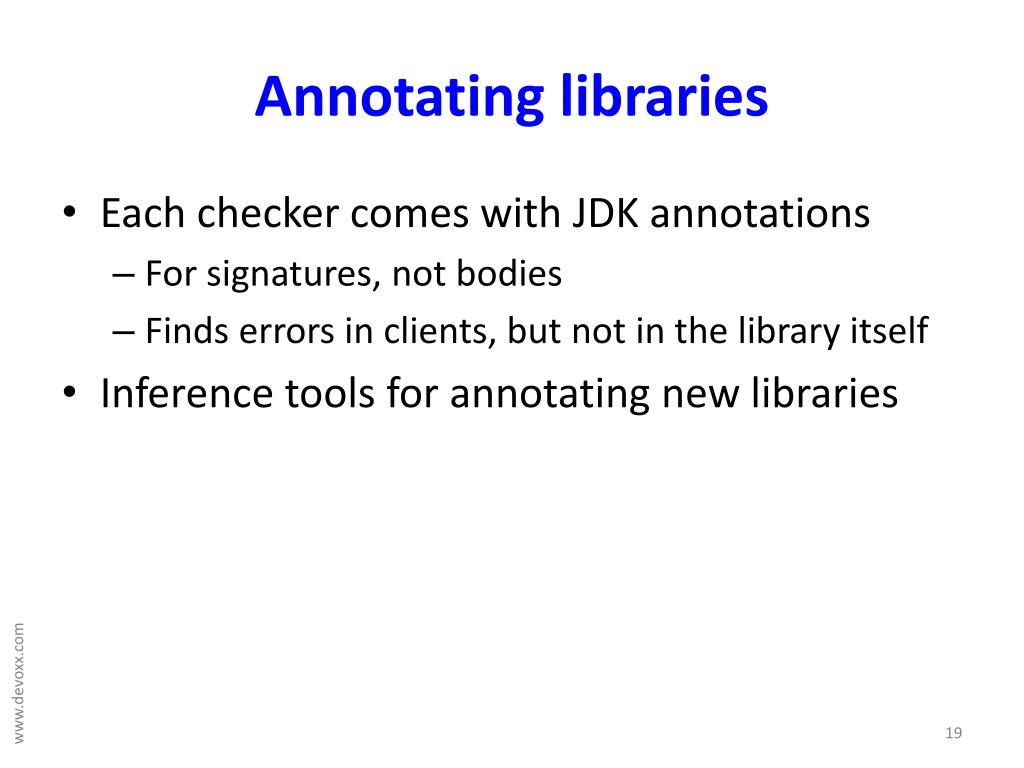 Annotating libraries

• Each checker comes with JDK annotations
– For signatures, not bodies
– Finds errors in clients, but not in the library itself
• Inference tools for annotating new libraries

www.devoxx.com

19